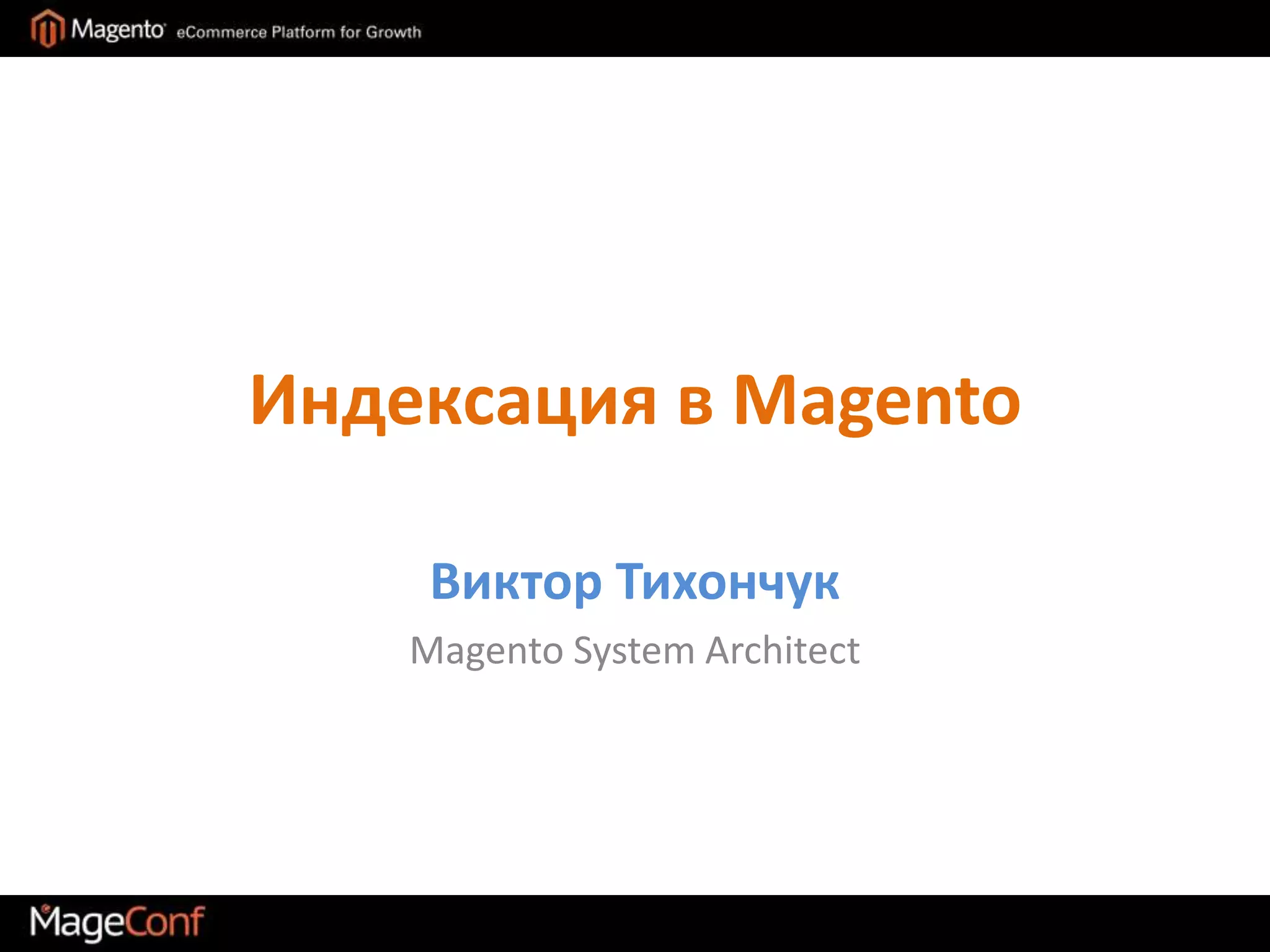 Magento eCommerce Platform for Growth

Индексация в Magento

Виктор Тихончук

Magento System Architect

MageConf